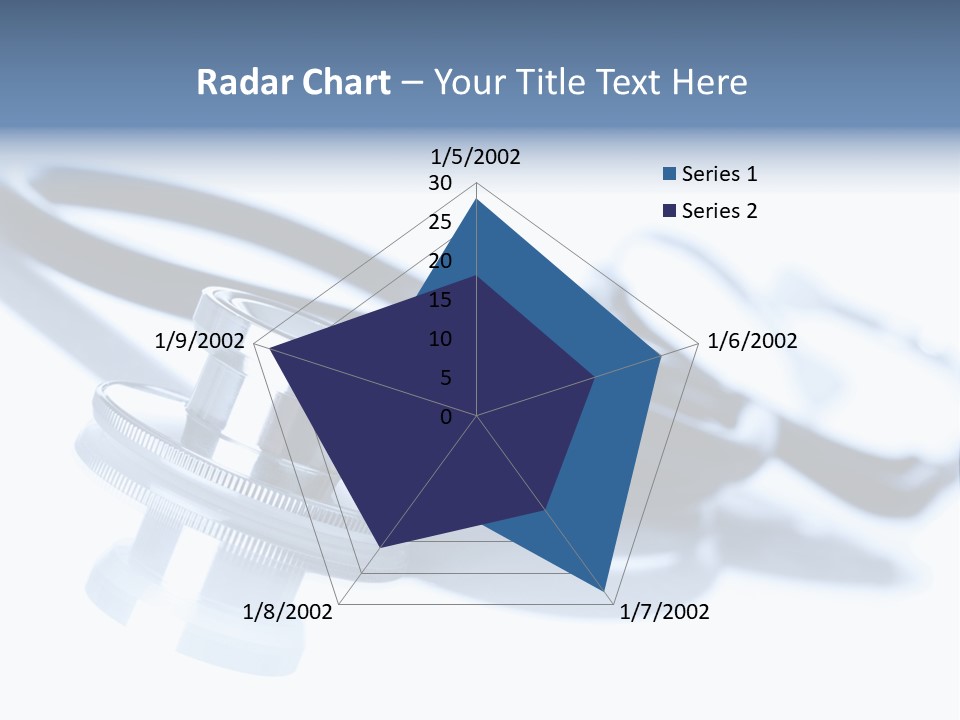 Radar Chart – Your Title Text Here

1/5/2002

30
25
20
15
10
5
0

Series 1
Series 2

1/6/2002
1/7/2002
1/8/2002
1/9/2002